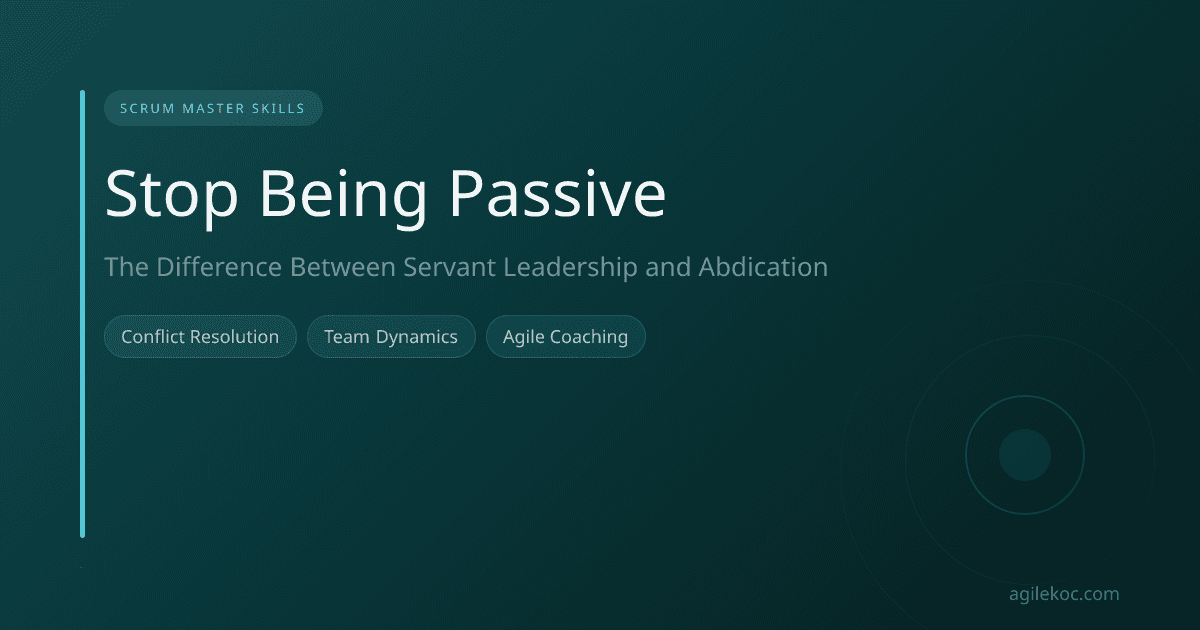 SCRUM MASTER SKILLS

Stop Being Passive

The Difference Between Servant Leadership and Abdication

Conflict Resolution

Team Dynamics

Agile Coaching

agilekoc.com